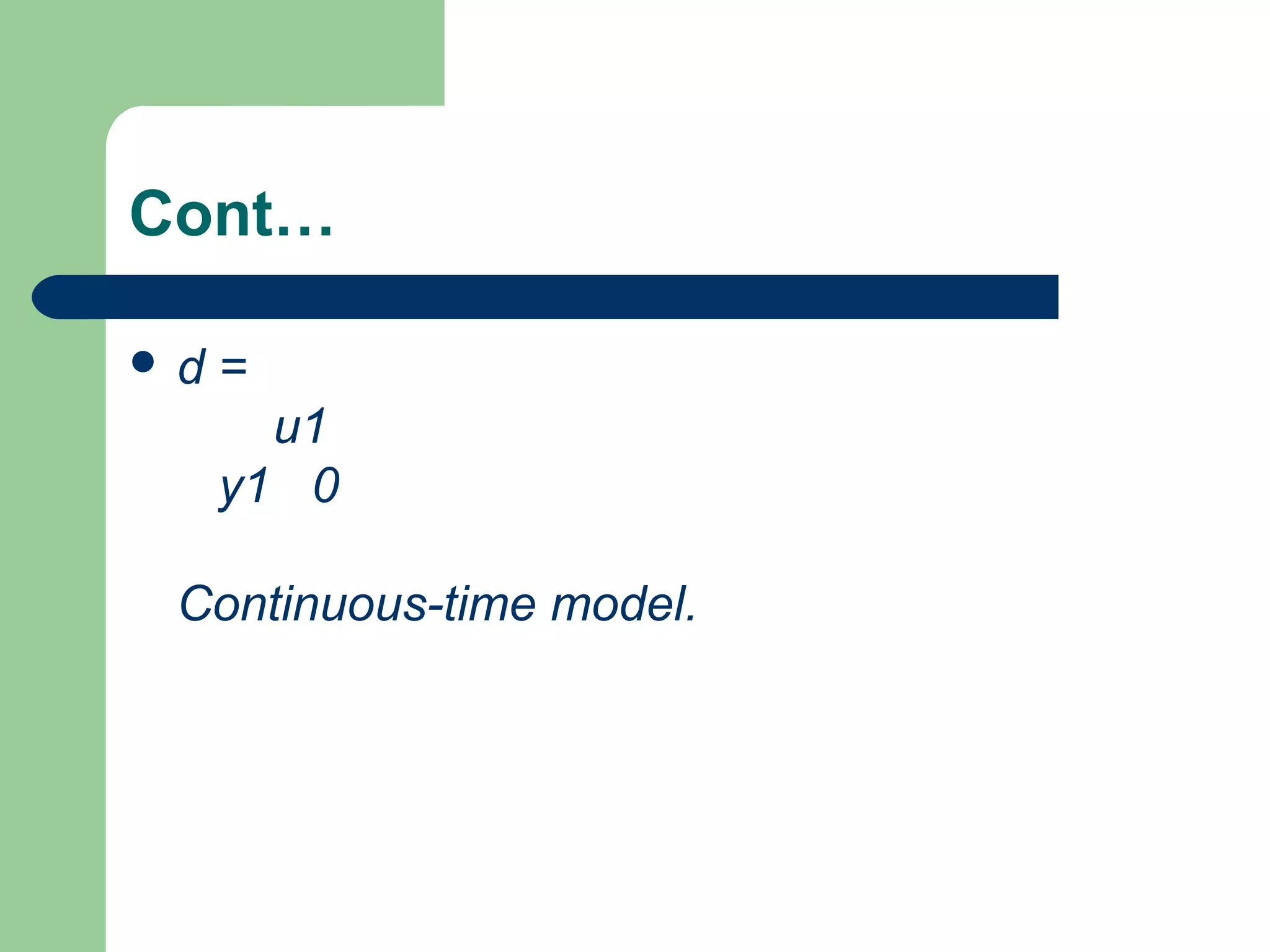 Cont…

• d =

u1

y1 0

Continuous-time model.